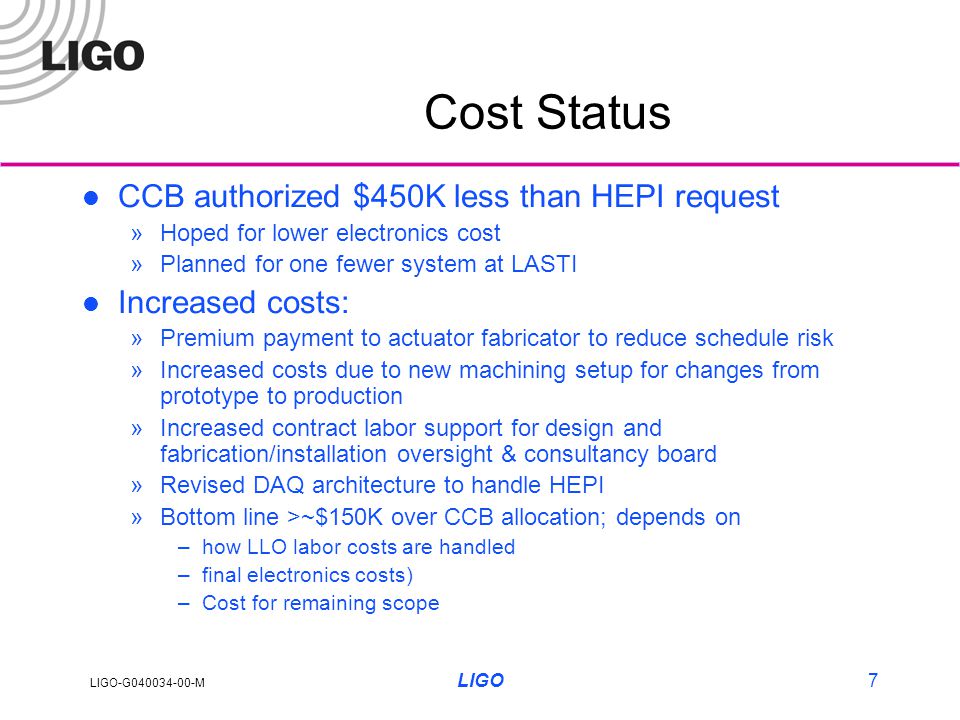 LIGO

Cost Status

● CCB authorized \$450K less than HEPI request
» Hoped for lower electronics cost
» Planned for one fewer system at LASTI

● Increased costs:
» Premium payment to actuator fabricator to reduce schedule risk
» Increased costs due to new machining setup for changes from prototype to production
» Increased contract labor support for design and fabrication/installation oversight & consultancy board
» Revised DAQ architecture to handle HEPI
» Bottom line >~\$150K over CCB allocation; depends on
– how LLO labor costs are handled
– final electronics costs)
– Cost for remaining scope

LIGO-G040034-00-M

LIGO

7